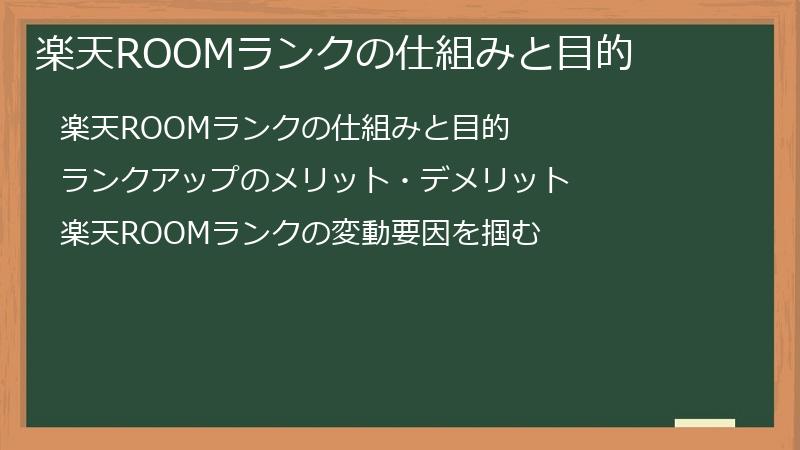 楽天ROOMランクの仕組みと目的

楽天ROOMランクの仕組みと目的

ランクアップのメリット・デメリット

楽天ROOMランクの変動要因を掴む